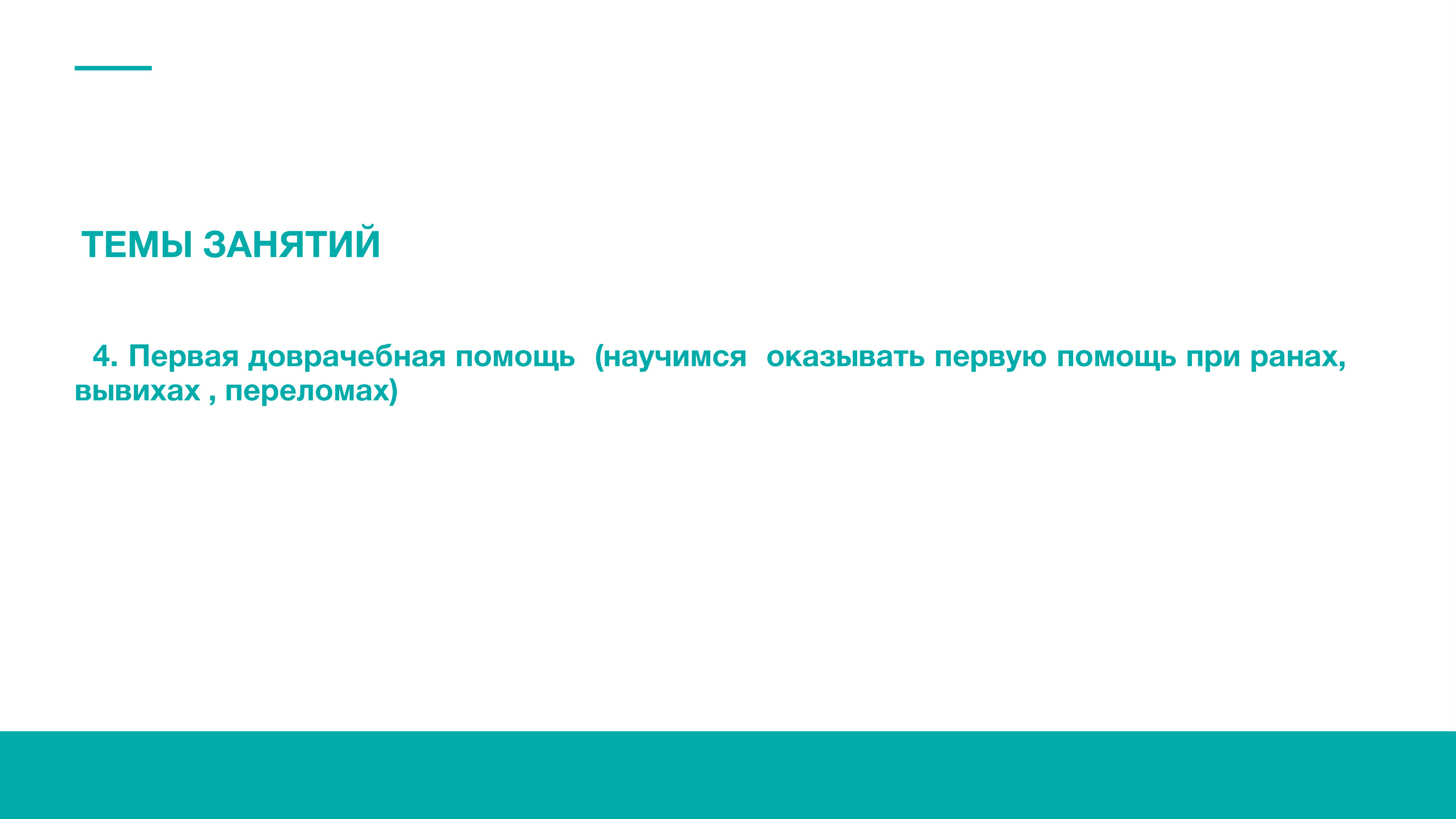 ТЕМЫ ЗАНЯТИЙ

4. Первая доврачебная помощь (научимся оказывать первую помощь при ранах, вывихах , переломах)